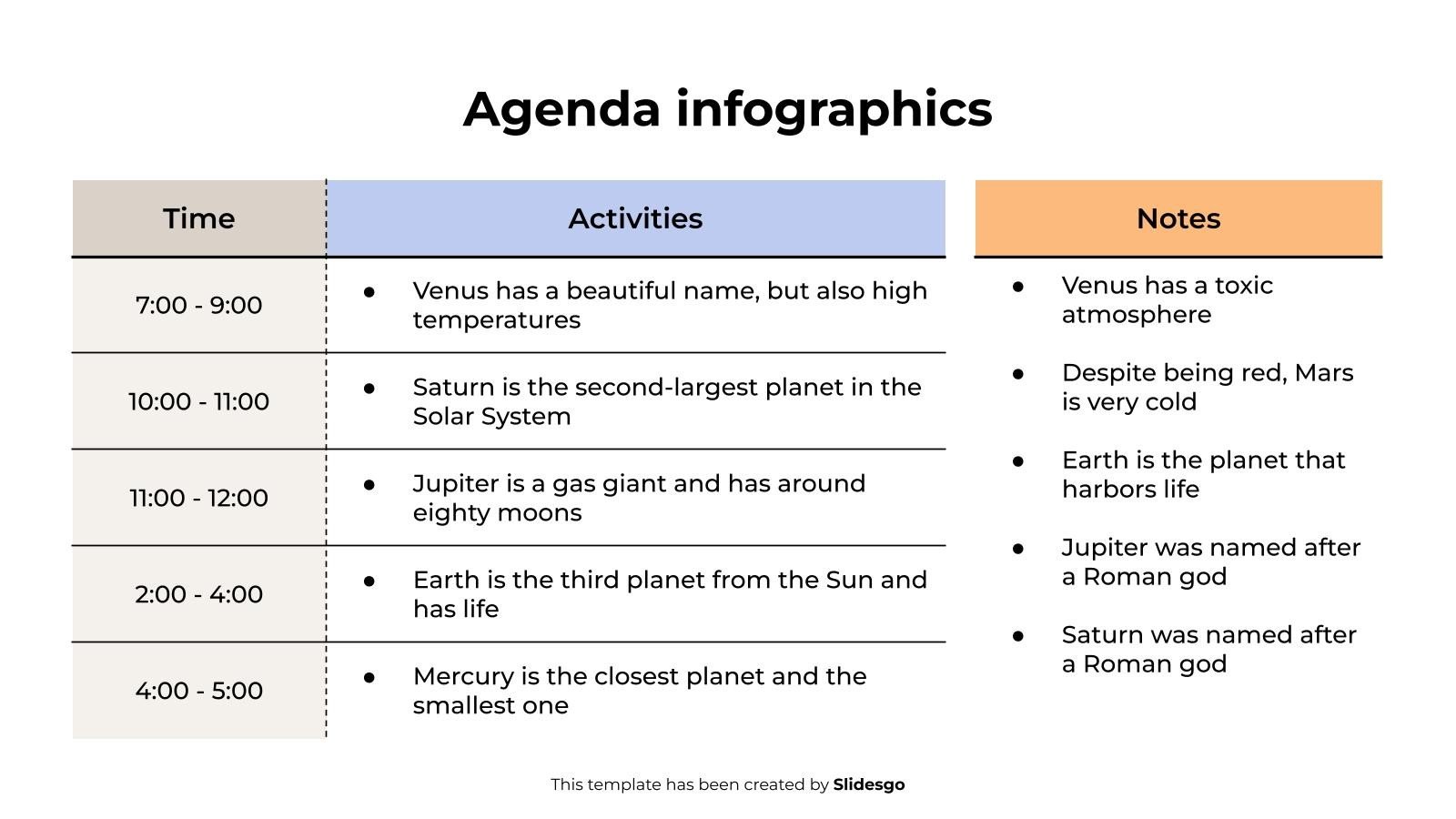 Agenda infographics

| Time | Activities |
|---|---|
| 7:00 - 9:00 | ● Venus has a beautiful name, but also high temperatures |
| 10:00 - 11:00 | ● Saturn is the second-largest planet in the Solar System |
| 11:00 - 12:00 | ● Jupiter is a gas giant and has around eighty moons |
| 2:00 - 4:00 | ● Earth is the third planet from the Sun and has life |
| 4:00 - 5:00 | ● Mercury is the closest planet and the smallest one |

Notes

● Venus has a toxic atmosphere

● Despite being red, Mars is very cold

● Earth is the planet that harbors life

● Jupiter was named after a Roman god

● Saturn was named after a Roman god

This template has been created by Slidesgo